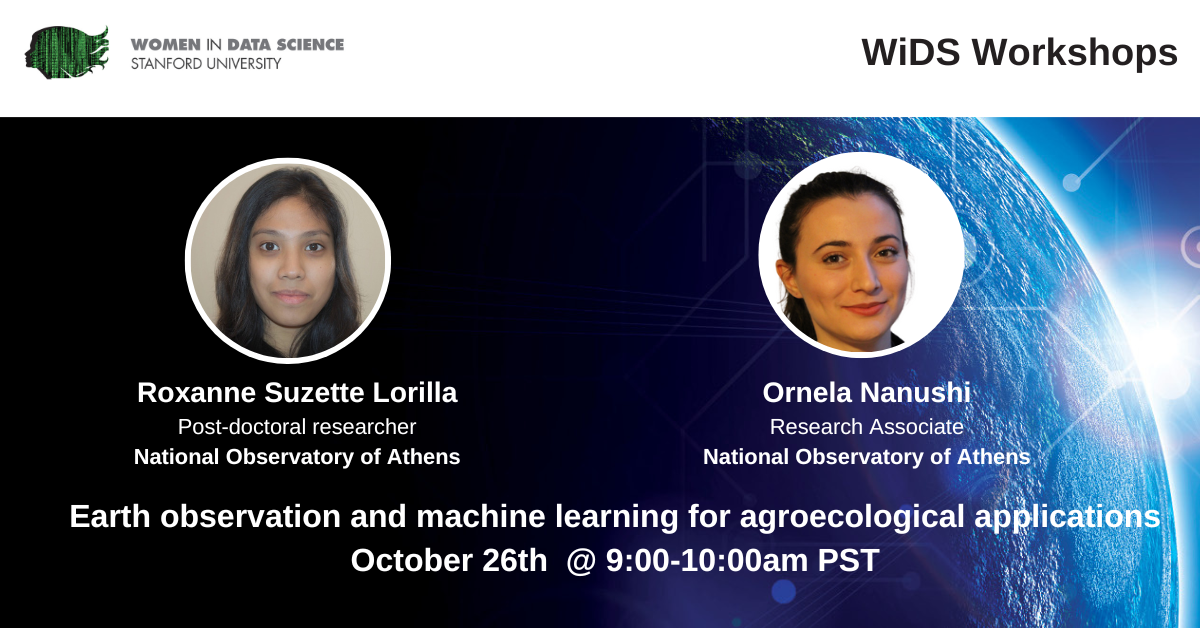 WOMEN IN DATA SCIENCE
STANFORD UNIVERSITY

WiDS Workshops

Roxanne Suzette Lorilla
Post-doctoral researcher
National Observatory of Athens

Ornela Nanushi
Research Associate
National Observatory of Athens

Earth observation and machine learning for agroecological applications
October 26th @ 9:00-10:00am PST